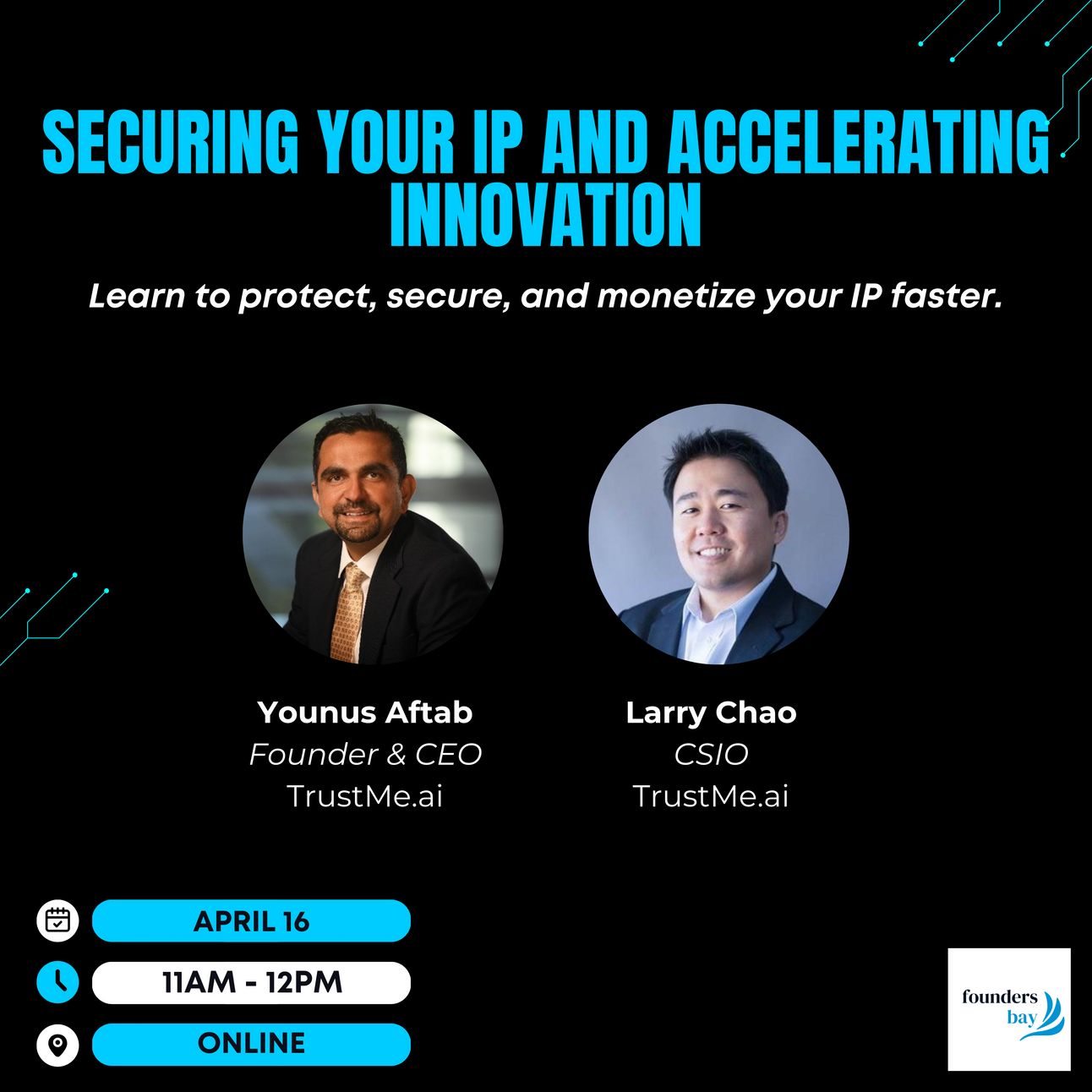 SECURING YOUR IP AND ACCELERATING INNOVATION

Learn to protect, secure, and monetize your IP faster.

Younus Aftab
Founder & CEO
TrustMe.ai

Larry Chao
CSIO
TrustMe.ai

APRIL 16

11AM - 12PM

ONLINE

founders bay